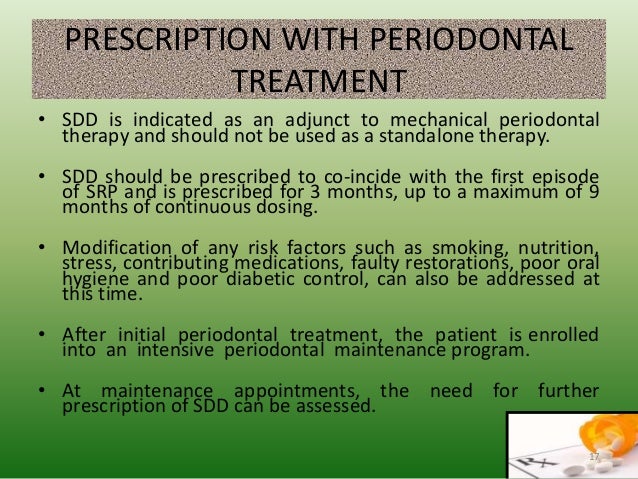 PRESCRIPTION WITH PERIODONTAL TREATMENT

• SDD is indicated as an adjunct to mechanical periodontal therapy and should not be used as a standalone therapy.

• SDD should be prescribed to co-incide with the first episode of SRP and is prescribed for 3 months, up to a maximum of 9 months of continuous dosing.

• Modification of any risk factors such as smoking, nutrition, stress, contributing medications, faulty restorations, poor oral hygiene and poor diabetic control, can also be addressed at this time.

• After initial periodontal treatment, the patient is enrolled into an intensive periodontal maintenance program.

• At maintenance appointments, the need for further prescription of SDD can be assessed.

Rx

17